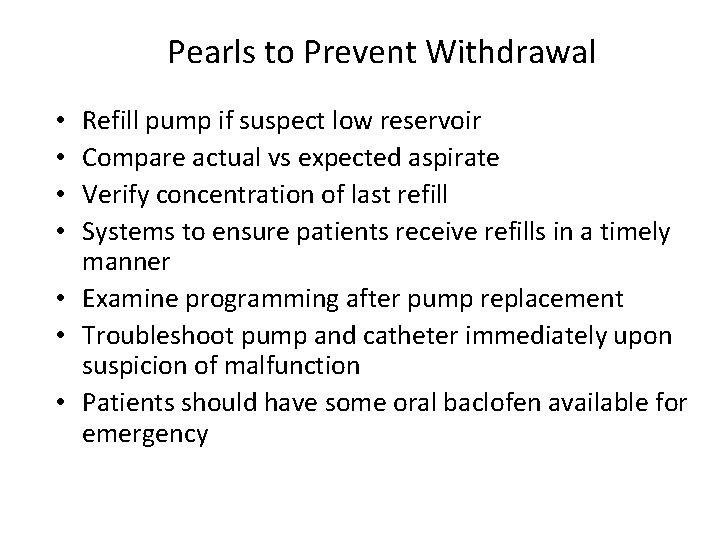 Pearls to Prevent Withdrawal

• Refill pump if suspect low reservoir
• Compare actual vs expected aspirate
• Verify concentration of last refill
• Systems to ensure patients receive refills in a timely manner
• Examine programming after pump replacement
• Troubleshoot pump and catheter immediately upon suspicion of malfunction
• Patients should have some oral baclofen available for emergency